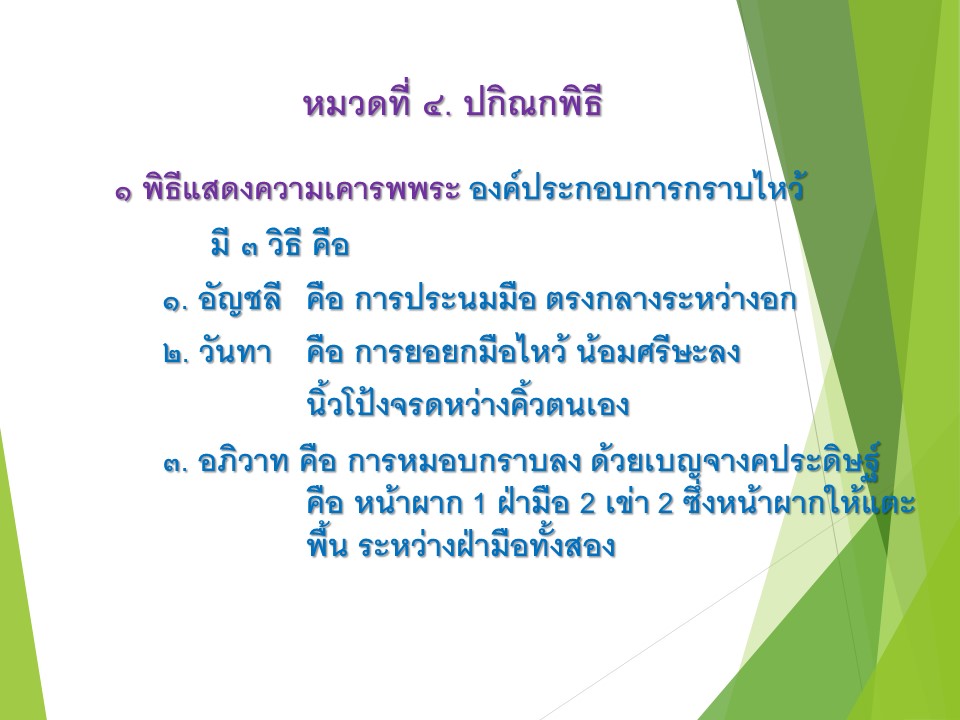 หมวดที่ ๔. ปกิณกพิธี

๑ พิธีแสดงความเคารพพระ องค์ประกอบการกราบไหว้

มี ๓ วิธี คือ

๑. อัญชลี คือ การประนมมือ ตรงกลางระหว่างอก

๒. วันทา คือ การยอยกมือไหว้ น้อมศรีษะลง นิ้วโป้งจรดหว่างคิ้วตนเอง

๓. อภิวาท คือ การหมอบกราบลง ด้วยเบญจางคประดิษฐ์ คือ หน้าผาก 1 ฝ่ามือ 2 เข่า 2 ซึ่งหน้าผากให้แตะพื้น ระหว่างฝ่ามือทั้งสอง